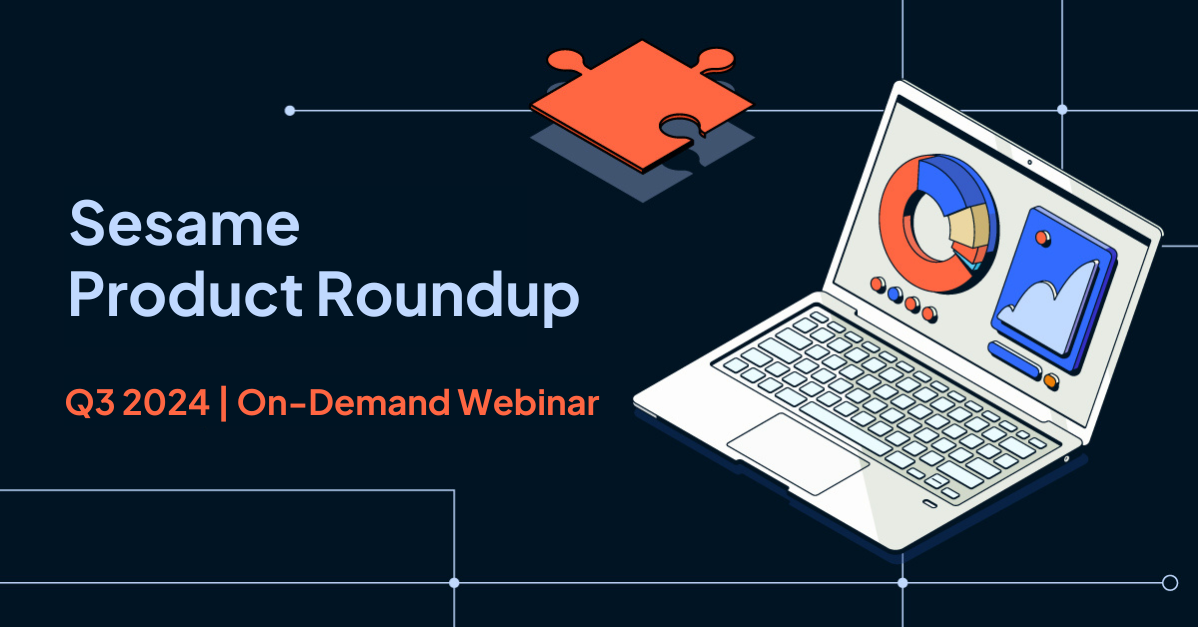 Sesame
Product Roundup

Q3 2024 | On-Demand Webinar